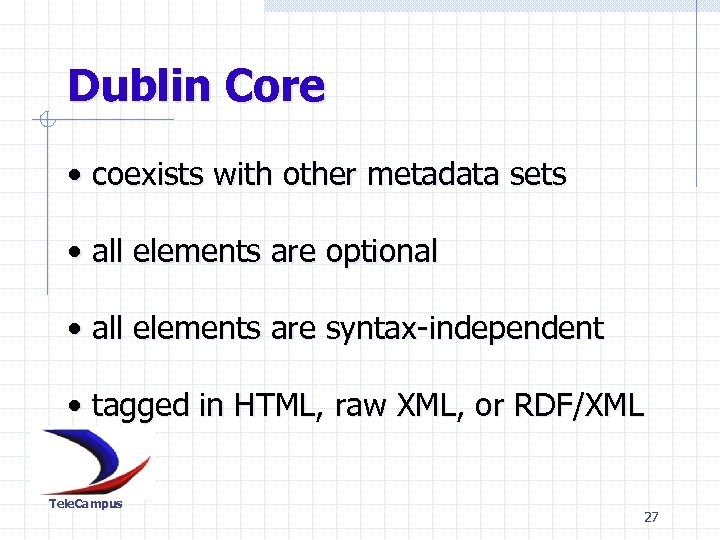 Dublin Core

• coexists with other metadata sets

• all elements are optional

• all elements are syntax-independent

• tagged in HTML, raw XML, or RDF/XML

TeleCampus

27